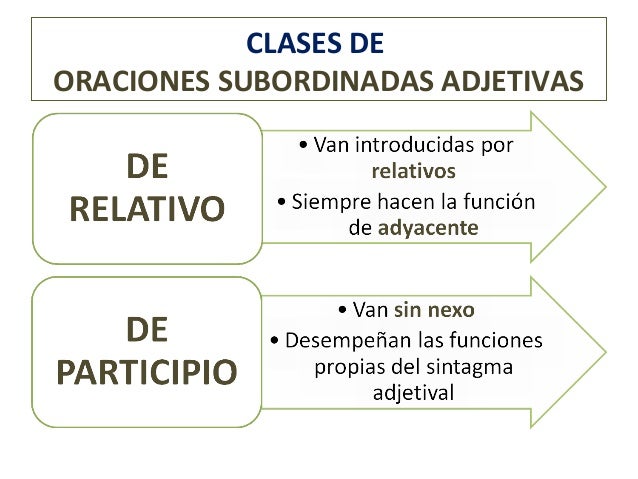 CLASES DE
ORACIONES SUBORDINADAS ADJETIVAS

DE RELATIVO

• Van introducidas por relativos
• Siempre hacen la función de adyacente

DE PARTICIPIO

• Van sin nexo
• Desempeñan las funciones propias del sintagma adjetival